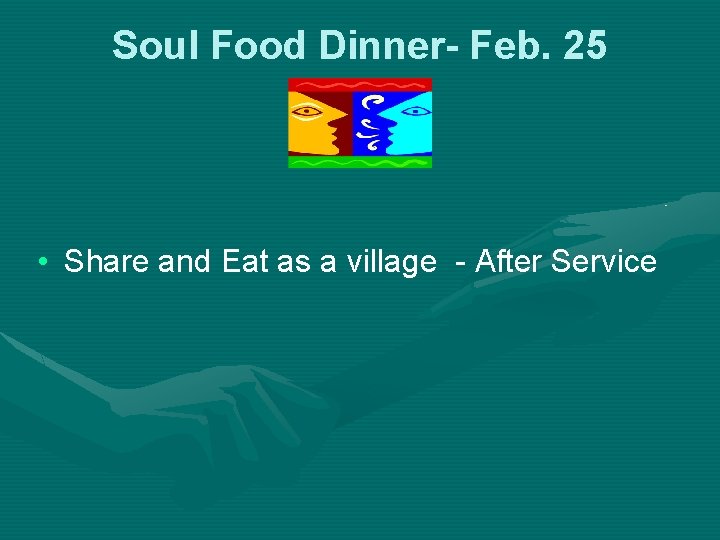 Soul Food Dinner- Feb. 25

• Share and Eat as a village - After Service